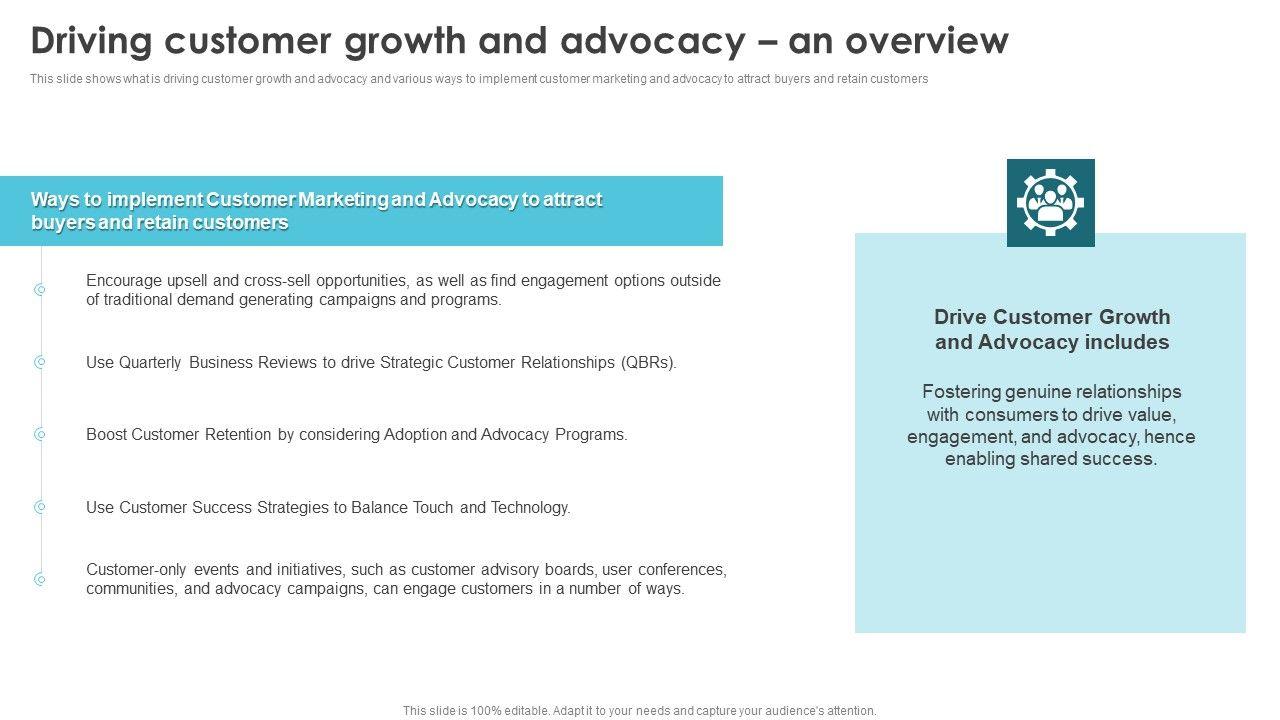 Driving customer growth and advocacy – an overview

This slide shows what is driving customer growth and advocacy and various ways to implement customer marketing and advocacy to attract buyers and retain customers

Ways to implement Customer Marketing and Advocacy to attract buyers and retain customers

Encourage upsell and cross-sell opportunities, as well as find engagement options outside of traditional demand generating campaigns and programs.

Use Quarterly Business Reviews to drive Strategic Customer Relationships (QBRs).

Boost Customer Retention by considering Adoption and Advocacy Programs.

Use Customer Success Strategies to Balance Touch and Technology.

Customer-only events and initiatives, such as customer advisory boards, user conferences, communities, and advocacy campaigns, can engage customers in a number of ways.

Drive Customer Growth and Advocacy includes

Fostering genuine relationships with consumers to drive value, engagement, and advocacy, hence enabling shared success.

This slide is 100% editable. Adapt it to your needs and capture your audience's attention.